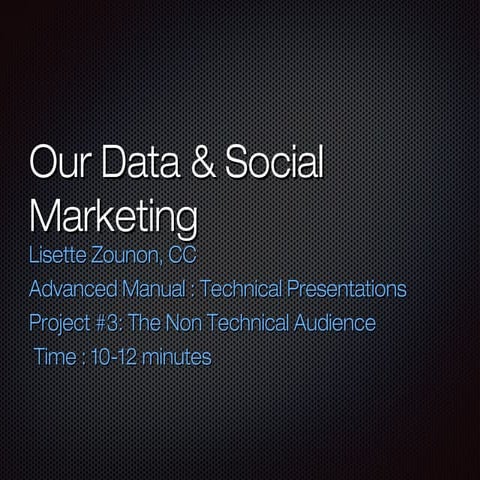 Our Data & Social Marketing

Lisette Zounon, CC

Advanced Manual : Technical Presentations

Project #3: The Non Technical Audience

Time : 10-12 minutes